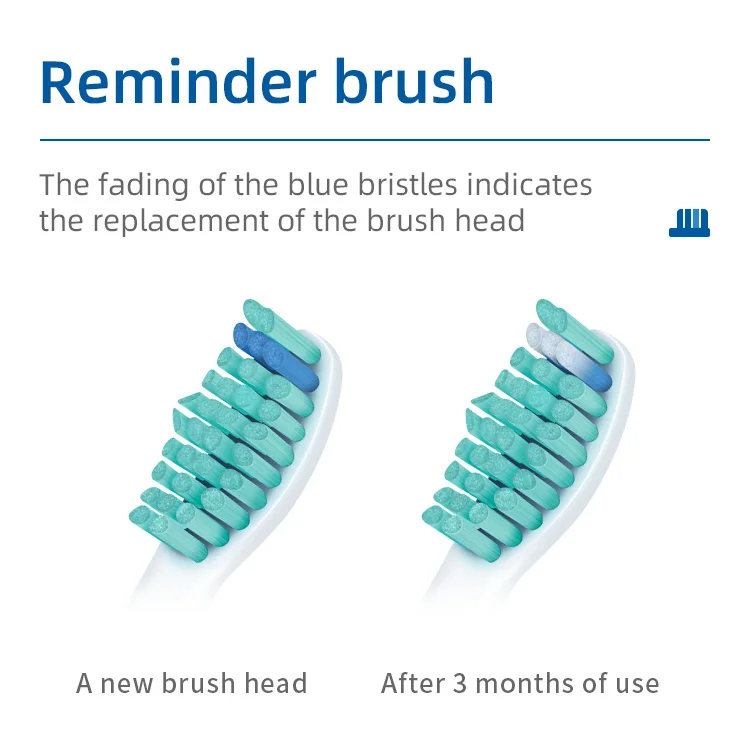 Reminder brush

The fading of the blue bristles indicates the replacement of the brush head

A new brush head

After 3 months of use